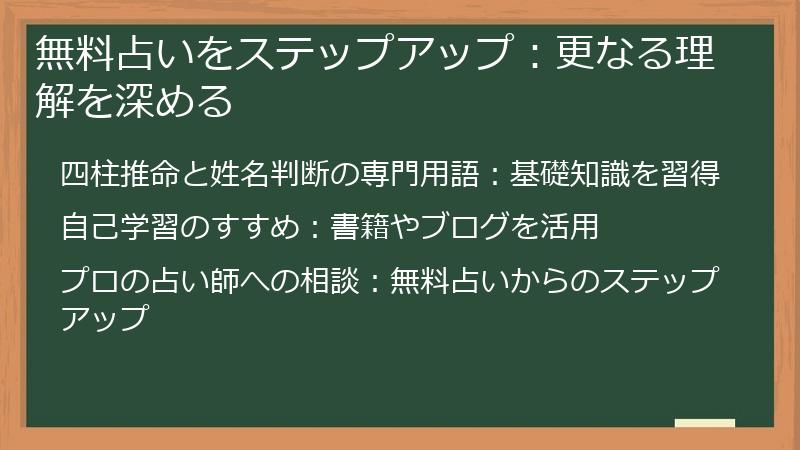 無料占いをステップアップ：更なる理解を深める

四柱推命と姓名判断の専門用語：基礎知識を習得

自己学習のすすめ：書籍やブログを活用

プロの占い師への相談：無料占いからのステップアップ